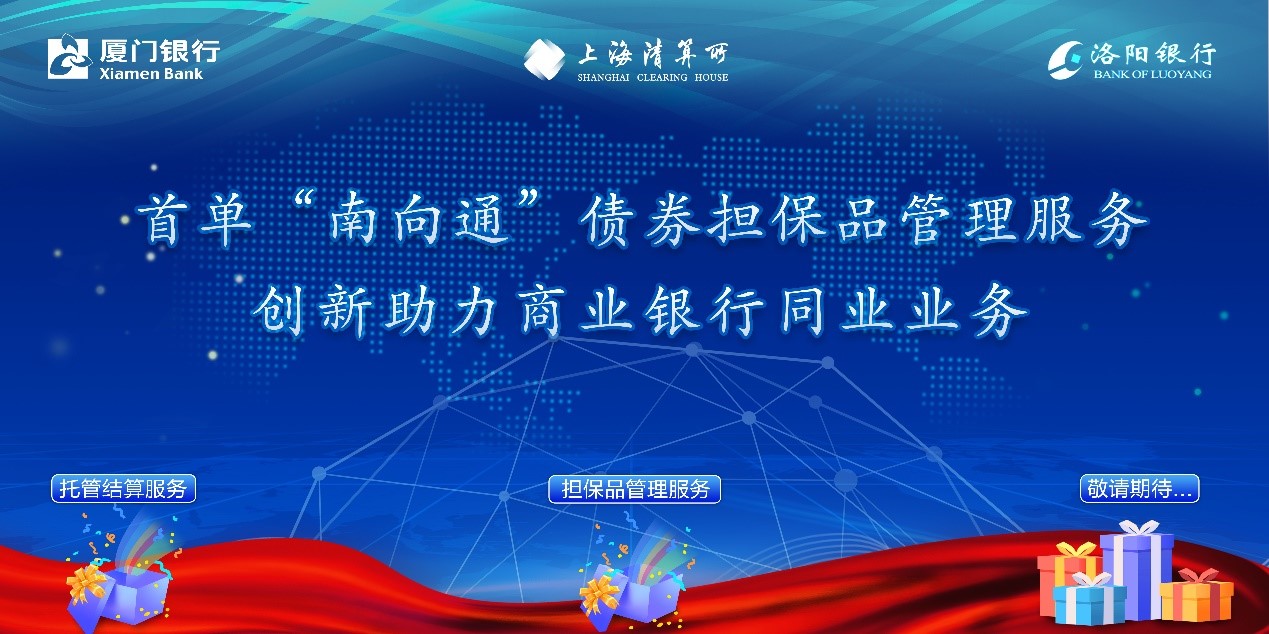 厦门银行
Xiamen Bank

上海清算所
SHANGHAI CLEARING HOUSE

洛阳银行
BANK OF LUOYANG

首单“南向通”债券担保品管理服务
创新助力商业银行同业业务

托管结算服务

担保品管理服务

敬请期待…